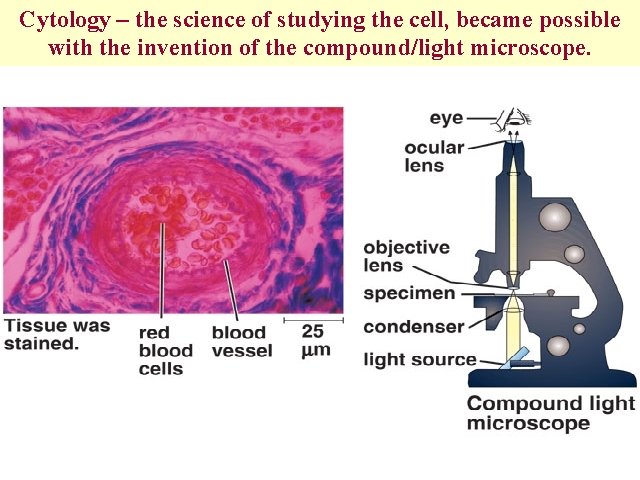 Cytology – the science of studying the cell, became possible with the invention of the compound/light microscope.

Tissue was stained.

red blood cells

blood vessel

25 µm

eye

ocular lens

objective lens

specimen

condenser

light source

Compound light microscope